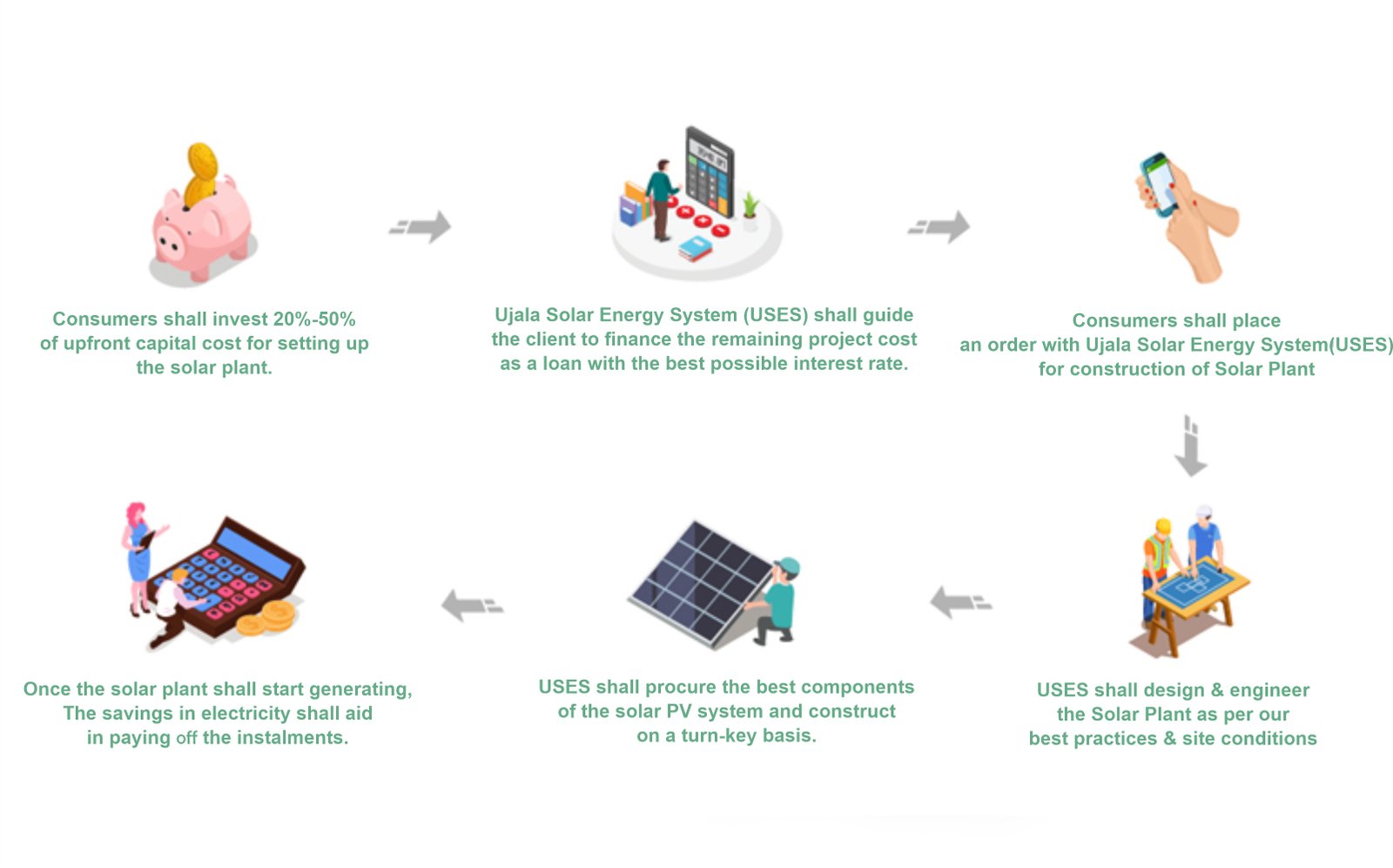 Consumers shall invest 20%-50% of upfront capital cost for setting up the solar plant.

Ujala Solar Energy System (USES) shall guide the client to finance the remaining project cost as a loan with the best possible interest rate.

Consumers shall place an order with Ujala Solar Energy System(USES) for construction of Solar Plant

USES shall design & engineer the Solar Plant as per our best practices & site conditions

USES shall procure the best components of the solar PV system and construct on a turn-key basis.

Once the solar plant shall start generating, The savings in electricity shall aid in paying off the instalments.